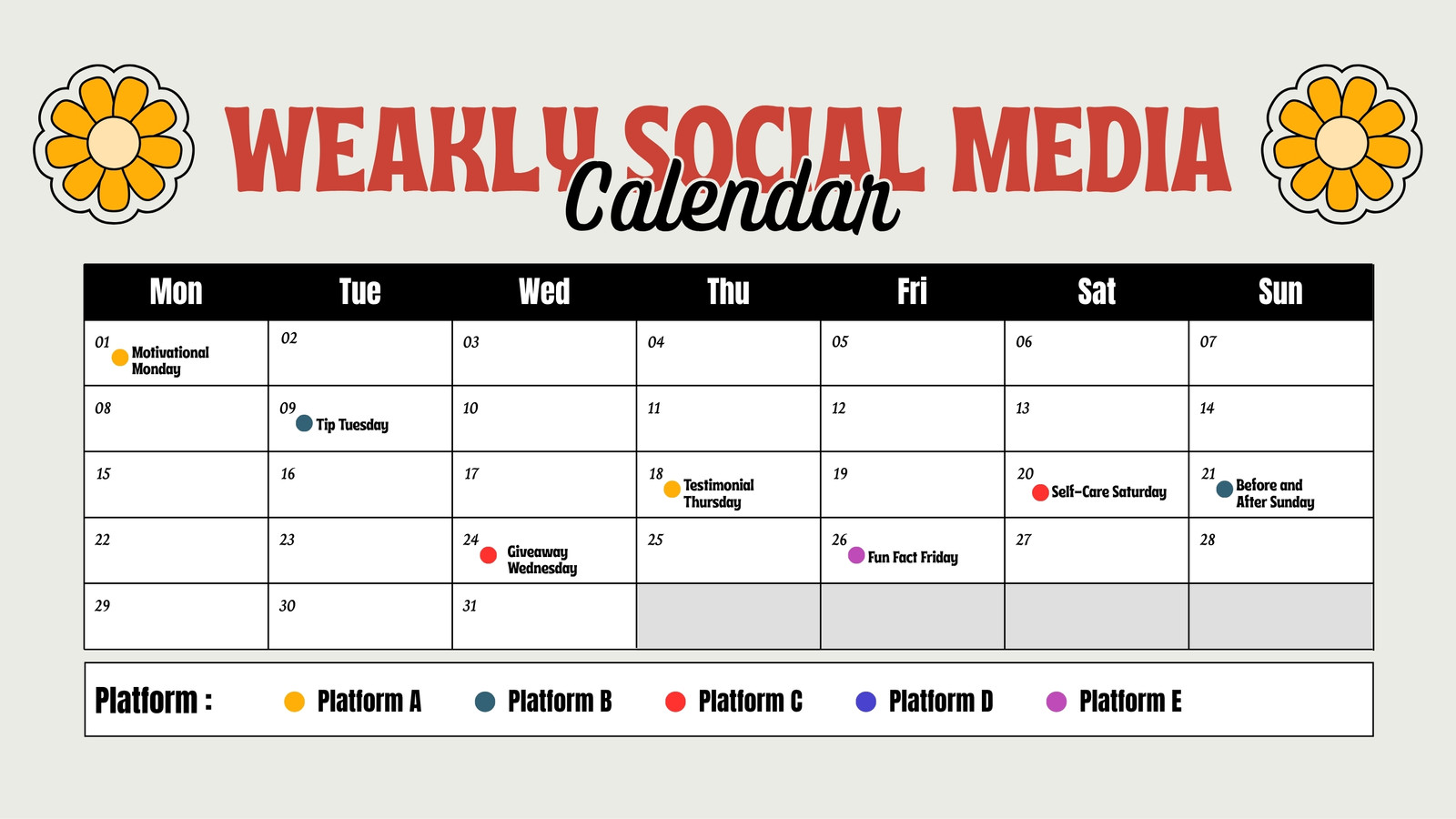 WEAKLY SOCIAL MEDIA
Calendar

| Mon | Tue | Wed | Thu | Fri | Sat | Sun |
|---|---|---|---|---|---|---|
| 01 Motivational Monday | 02 | 03 | 04 | 05 | 06 | 07 |
| 08 | 09 Tip Tuesday | 10 | 11 | 12 | 13 | 14 |
| 15 | 16 | 17 | 18 Testimonial Thursday | 19 | 20 Self-Care Saturday | 21 Before and After Sunday |
| 22 | 23 | 24 Giveaway Wednesday | 25 | 26 Fun Fact Friday | 27 | 28 |
| 29 | 30 | 31 | | | | |

Platform : Platform A Platform B Platform C Platform D Platform E